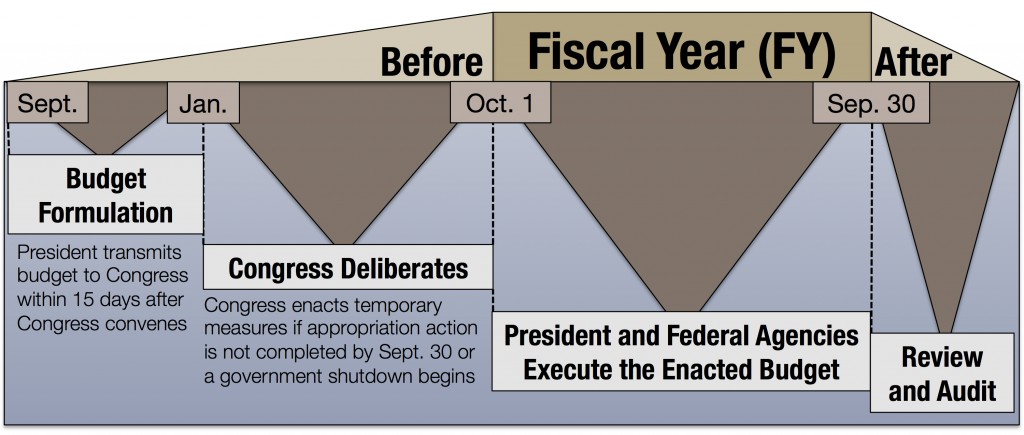 Before

Fiscal Year (FY)

After

Sept.

Jan.

Oct. 1

Sep. 30

Budget Formulation

President transmits budget to Congress within 15 days after Congress convenes

Congress Deliberates

Congress enacts temporary measures if appropriation action is not completed by Sept. 30 or a government shutdown begins

President and Federal Agencies Execute the Enacted Budget

Review and Audit